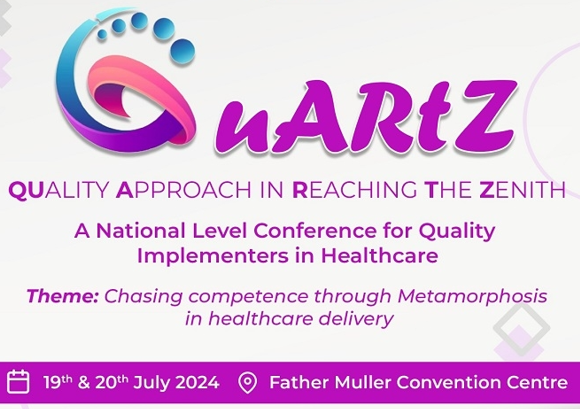 QuARtZ

QUALITY APPROACH IN REACHING THE ZENITH

A National Level Conference for Quality Implementers in Healthcare

Theme: Chasing competence through Metamorphosis in healthcare delivery

19th & 20th July 2024 Father Muller Convention Centre